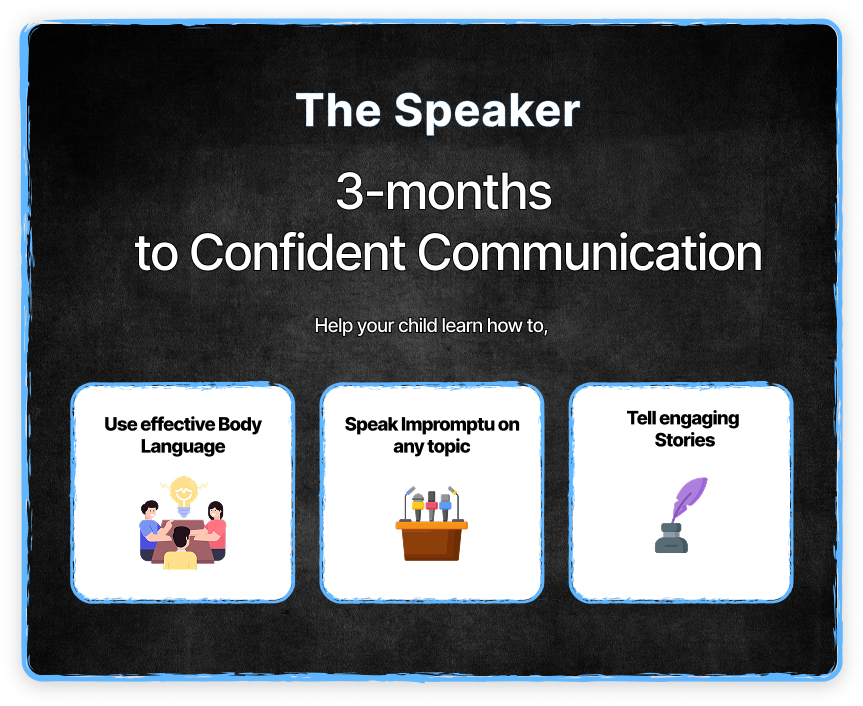 The Speaker

3-months
to Confident Communication

Help your child learn how to,

Use effective Body Language

Speak Impromptu on any topic

Tell engaging Stories